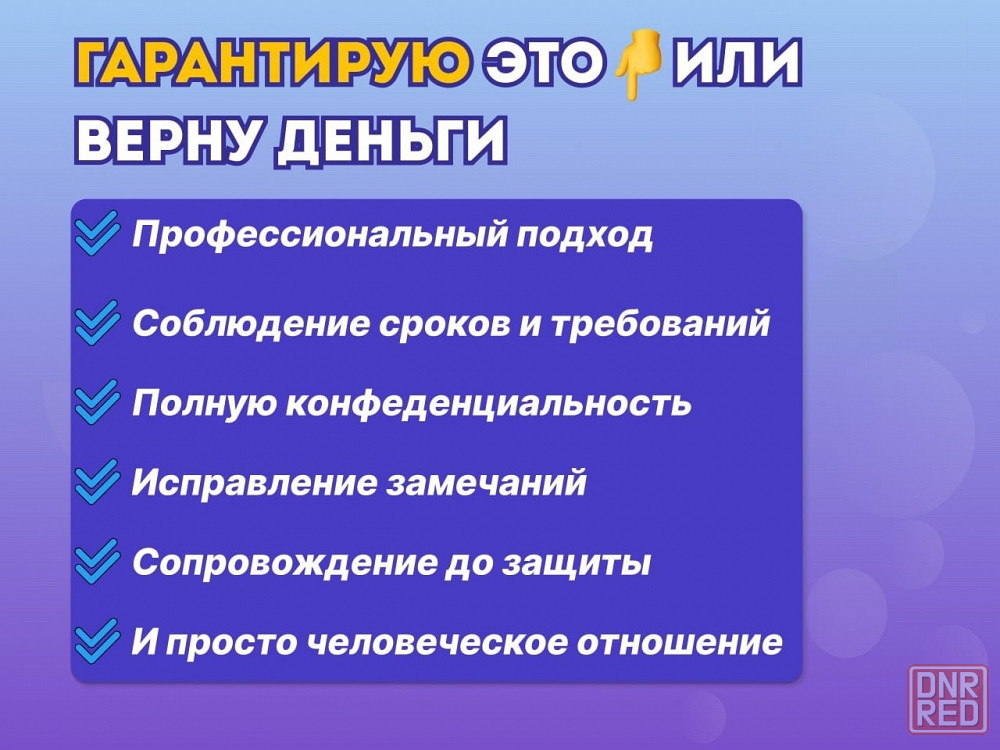 ГАРАНТИРУЮ ЭТО 👇 ИЛИ ВЕРНУ ДЕНЬГИ

Профессиональный подход

Соблюдение сроков и требований

Полную конфеденциальность

Исправление замечаний

Сопровождение до защиты

И просто человеческое отношение

DNR RED